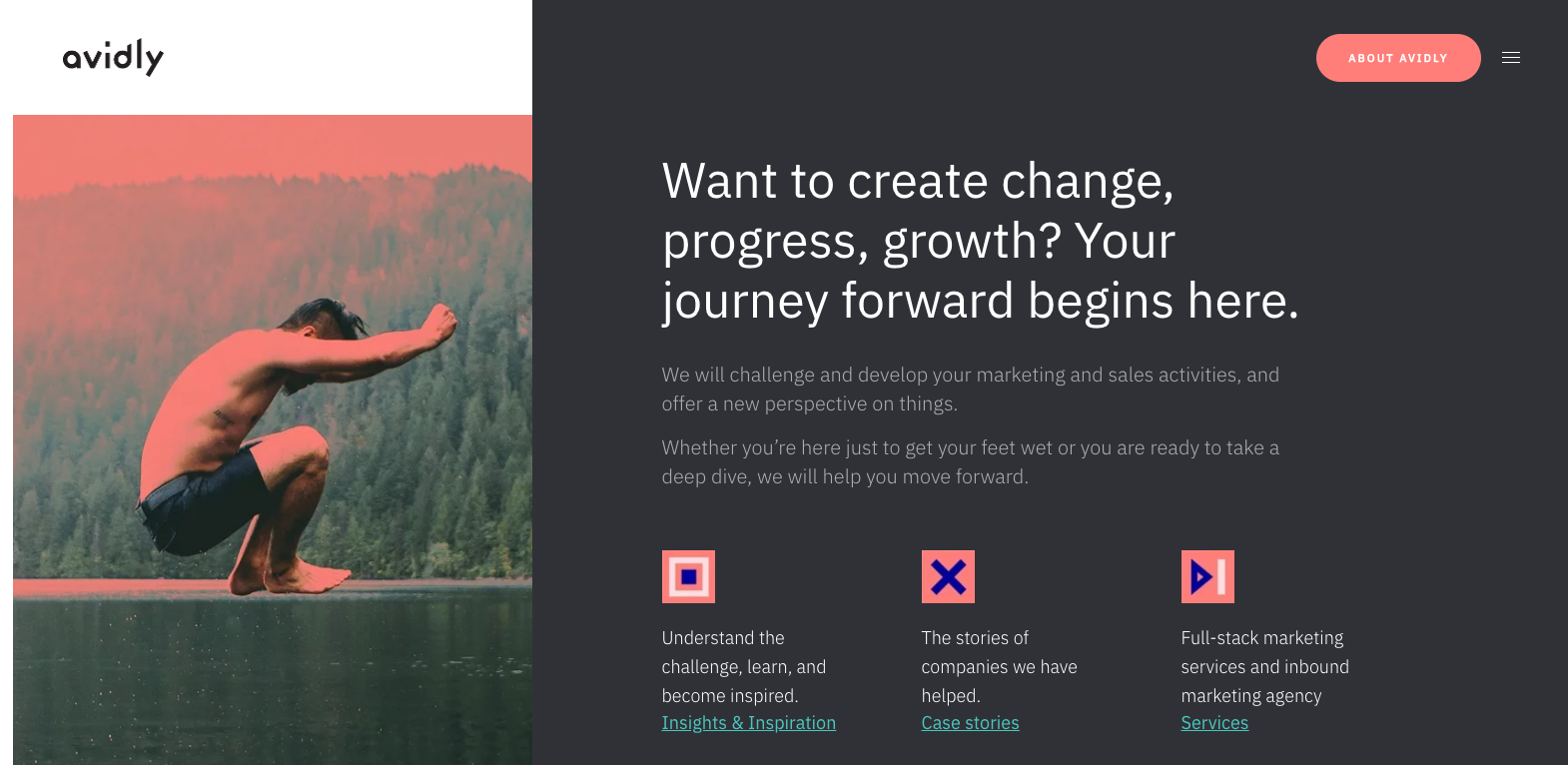 avidly

ABOUT AVIDLY

Want to create change, progress, growth? Your journey forward begins here.

We will challenge and develop your marketing and sales activities, and offer a new perspective on things.

Whether you're here just to get your feet wet or you are ready to take a deep dive, we will help you move forward.

Understand the challenge, learn, and become inspired.
Insights & Inspiration

The stories of companies we have helped.
Case stories

Full-stack marketing services and inbound marketing agency
Services